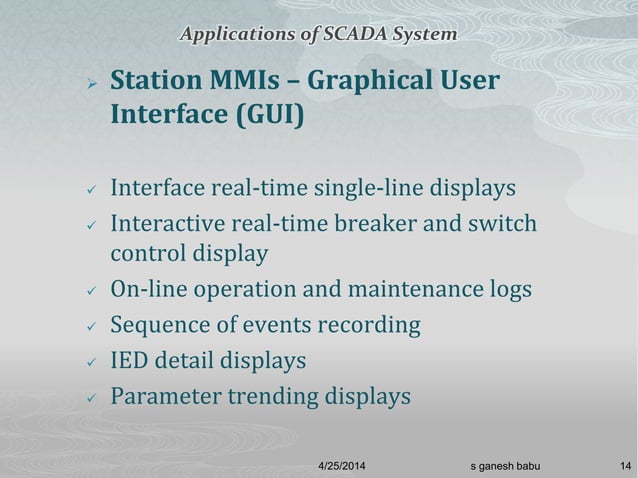 Applications of SCADA System

➢ Station MMIs – Graphical User Interface (GUI)

✓ Interface real-time single-line displays
✓ Interactive real-time breaker and switch control display
✓ On-line operation and maintenance logs
✓ Sequence of events recording
✓ IED detail displays
✓ Parameter trending displays

4/25/2014 s ganesh babu 14